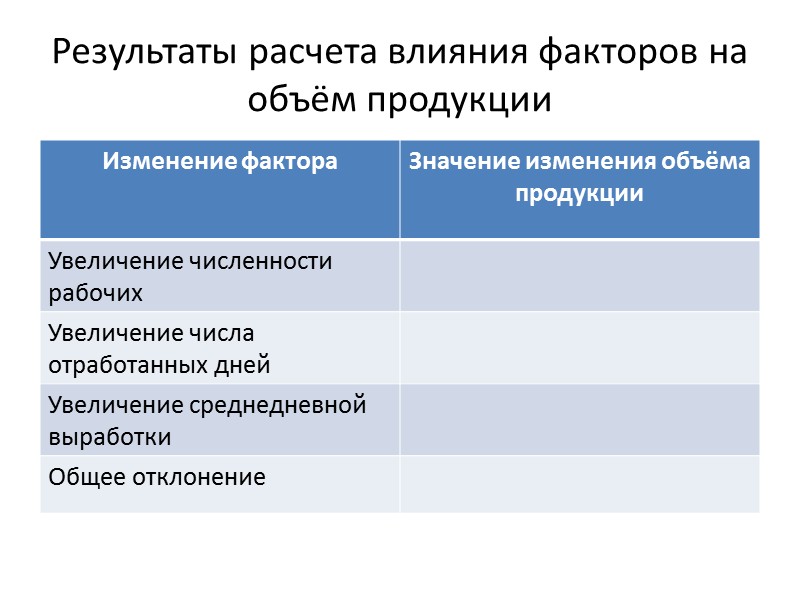 Результаты расчета влияния факторов на объём продукции

| Изменение фактора | Значение изменения объёма продукции |
|---|---|
| Увеличение численности рабочих | |
| Увеличение числа отработанных дней | |
| Увеличение среднедневной выработки | |
| Общее отклонение | |